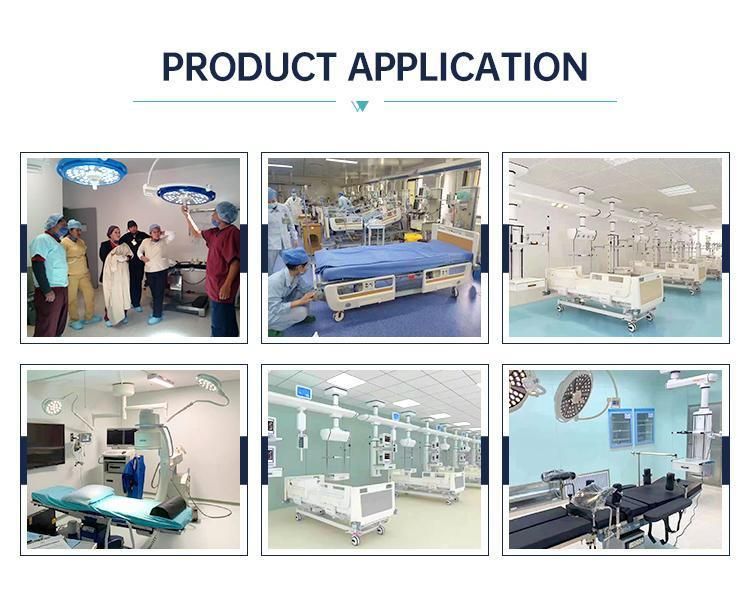 PRODUCT APPLICATION